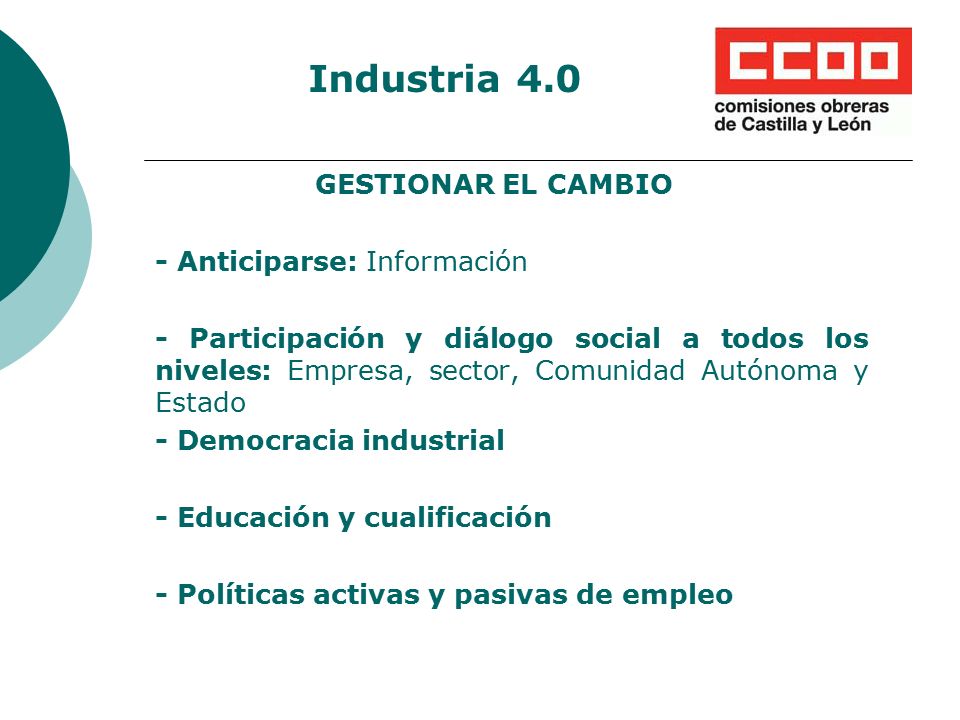 Industria 4.0

CCOO
comisiones obreras de Castilla y León

GESTIONAR EL CAMBIO

- Anticiparse: Información

- Participación y diálogo social a todos los niveles: Empresa, sector, Comunidad Autónoma y Estado

- Democracia industrial

- Educación y cualificación

- Políticas activas y pasivas de empleo